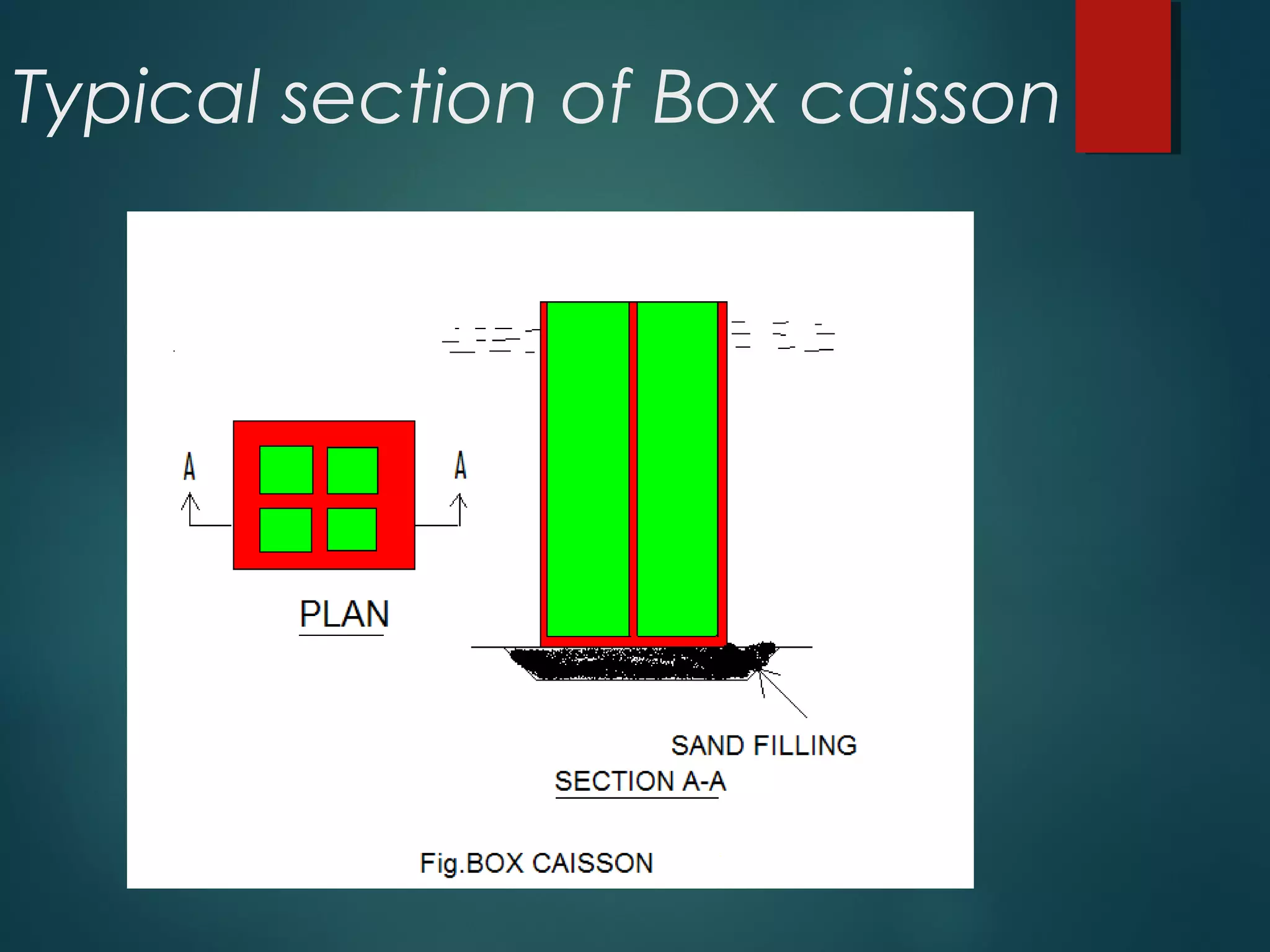 Typical section of Box caisson

A

A

PLAN

SAND FILLING

SECTION A-A

Fig.BOX CAISSON